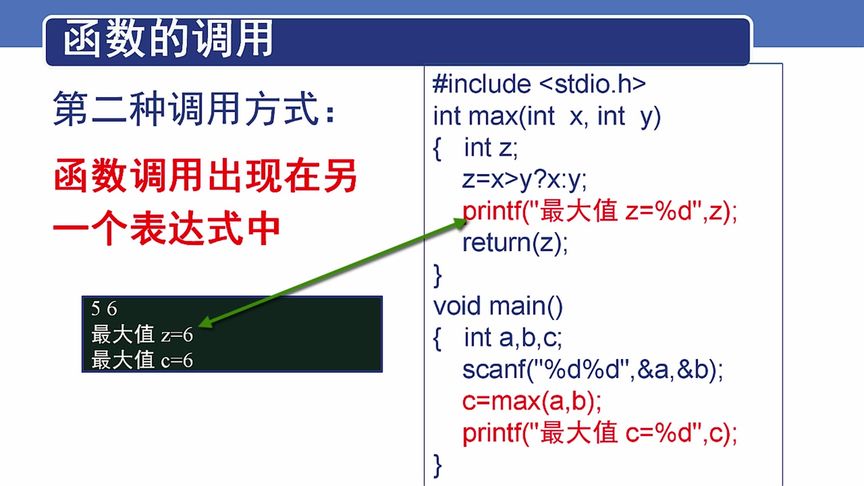 函数的调用

第二种调用方式：

函数调用出现在另一个表达式中

5 6
最大值 z=6
最大值 c=6

#include <stdio.h>
int max(int x, int y)
{ int z;
z=x>y?x:y;
printf("最大值 z=%d",z);
return(z);
}
void main()
{ int a,b,c;
scanf("%d%d",&a,&b);
c=max(a,b);
printf("最大值 c=%d",c);
}